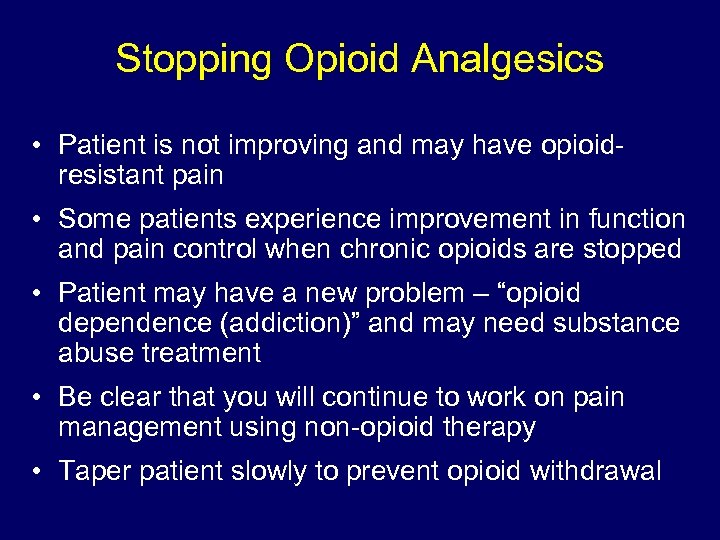 Stopping Opioid Analgesics

• Patient is not improving and may have opioid-resistant pain

• Some patients experience improvement in function and pain control when chronic opioids are stopped

• Patient may have a new problem – “opioid dependence (addiction)” and may need substance abuse treatment

• Be clear that you will continue to work on pain management using non-opioid therapy

• Taper patient slowly to prevent opioid withdrawal